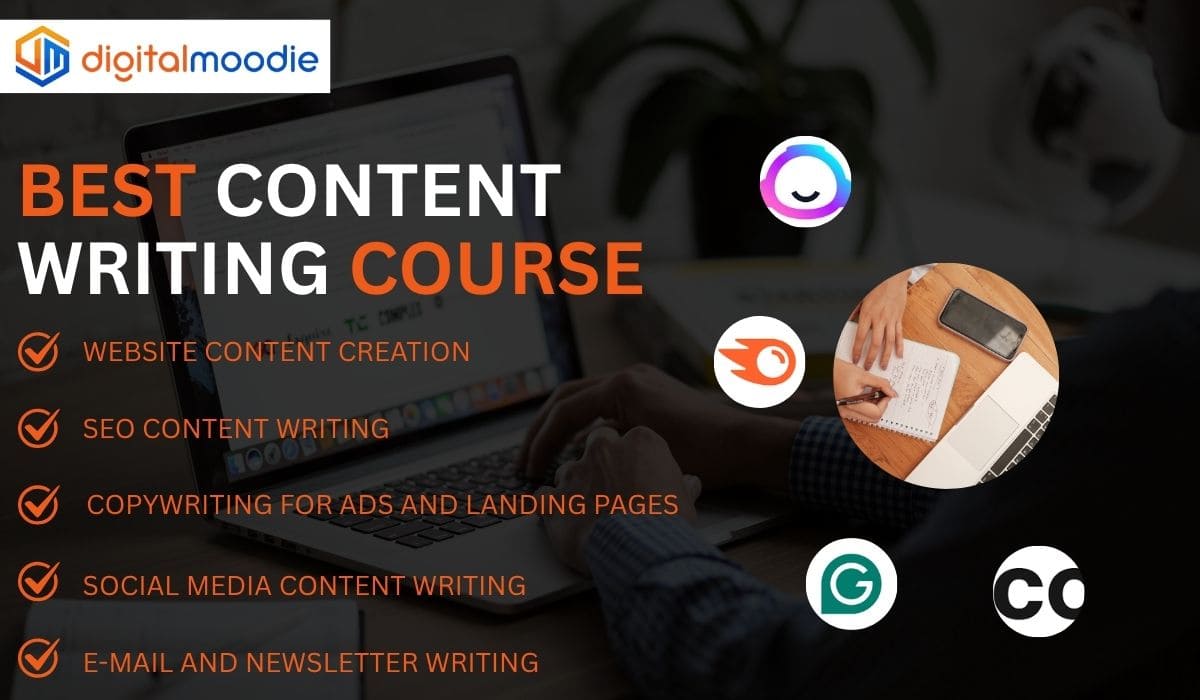 digitalmoodie

BEST CONTENT WRITING COURSE

WEBSITE CONTENT CREATION

SEO CONTENT WRITING

COPYWRITING FOR ADS AND LANDING PAGES

SOCIAL MEDIA CONTENT WRITING

E-MAIL AND NEWSLETTER WRITING

G

CO